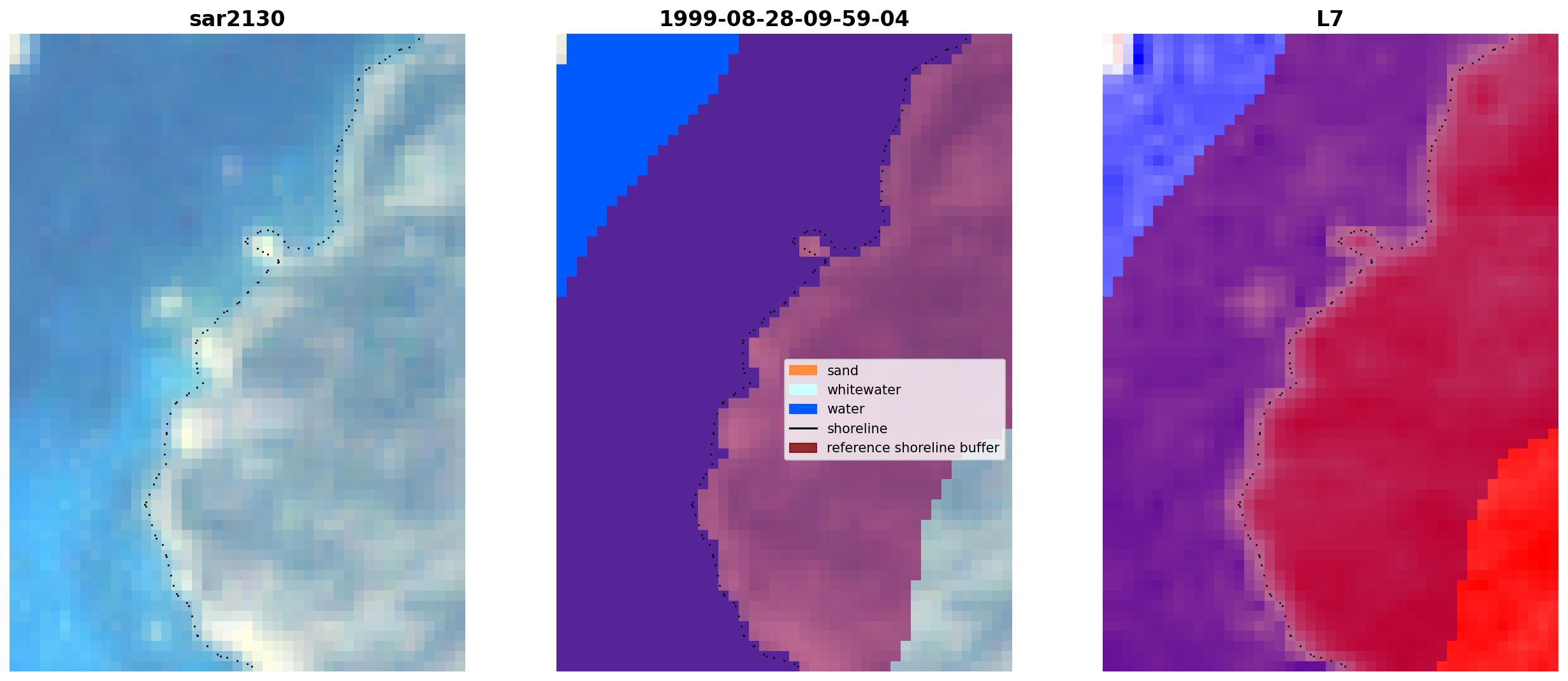 sar2130

1999-08-28-09-59-04

sand
whitewater
water
shoreline
reference shoreline buffer

L7